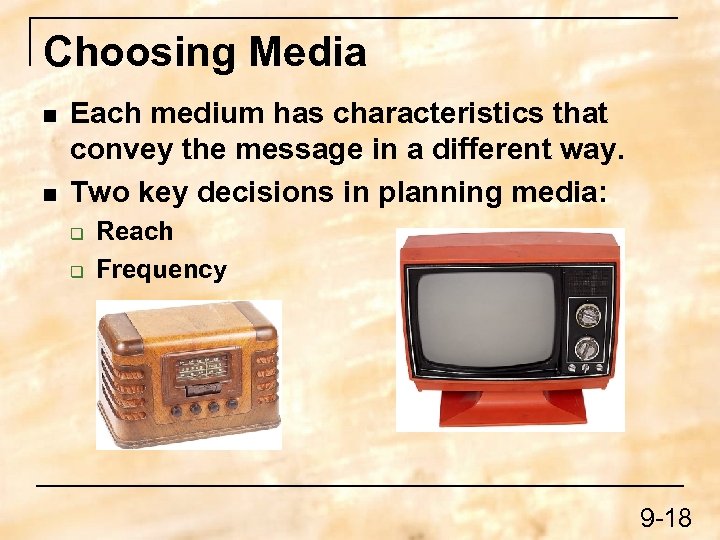 Choosing Media

- Each medium has characteristics that convey the message in a different way.
- Two key decisions in planning media:
  - Reach
  - Frequency

9-18